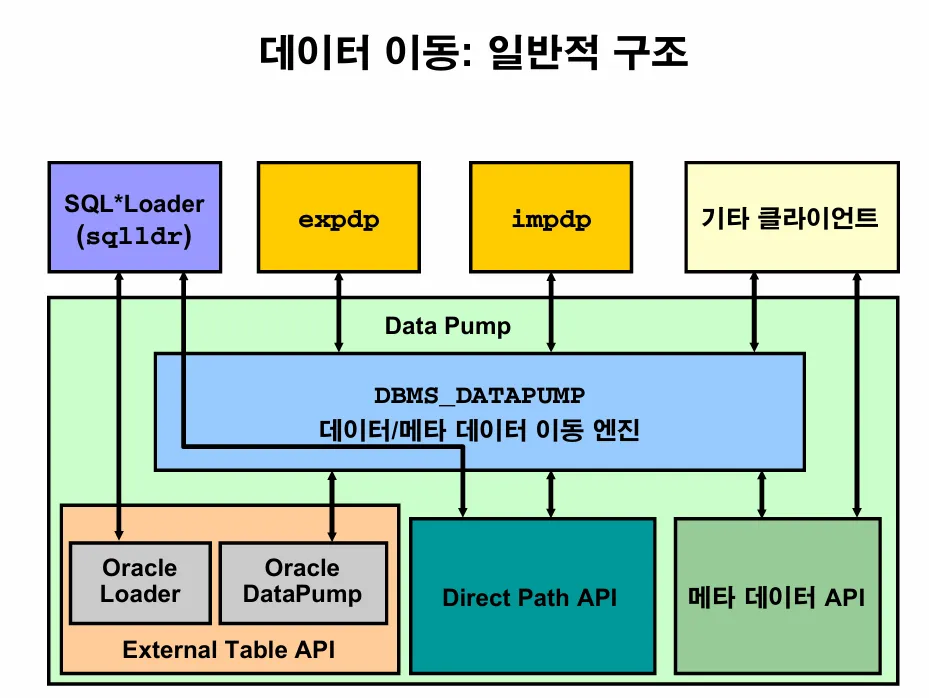 데이터 이동: 일반적 구조

SQL*Loader (sqlldr)

expdp

impdp

기타 클라이언트

Data Pump

DBMS_DATAPUMP
데이터/메타 데이터 이동 엔진

Oracle Loader

Oracle DataPump

External Table API

Direct Path API

메타 데이터 API